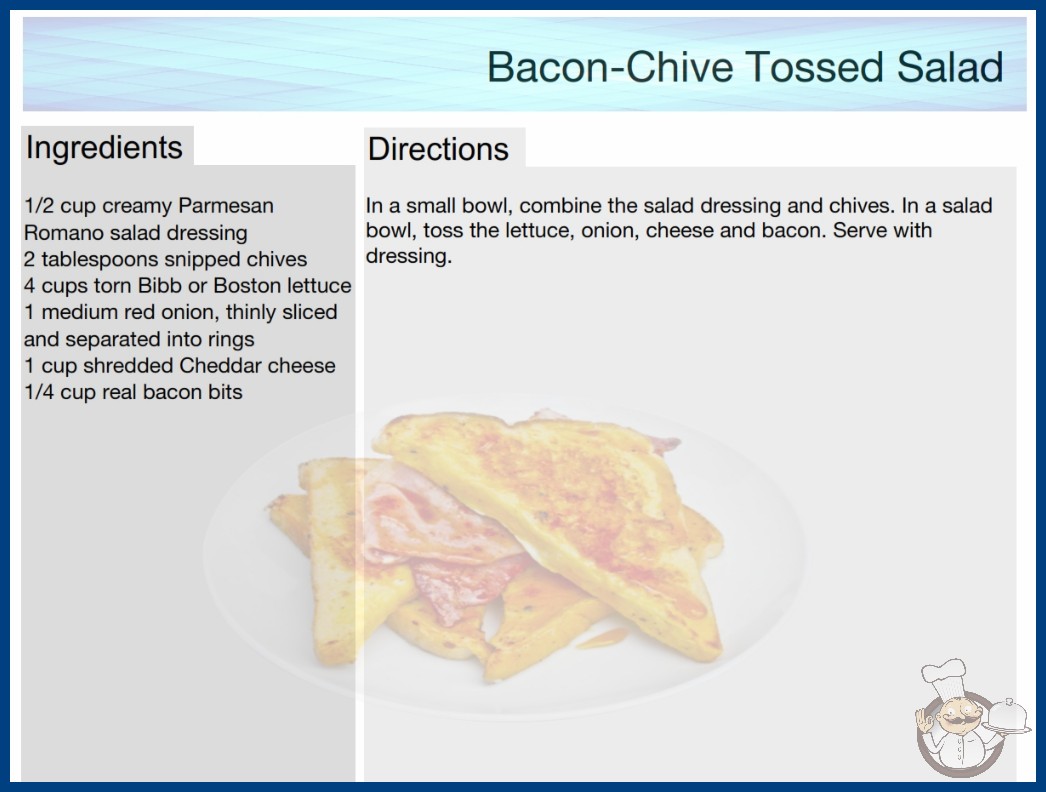 Bacon-Chive Tossed Salad

Ingredients

1/2 cup creamy Parmesan Romano salad dressing
2 tablespoons snipped chives
4 cups torn Bibb or Boston lettuce
1 medium red onion, thinly sliced and separated into rings
1 cup shredded Cheddar cheese
1/4 cup real bacon bits

Directions

In a small bowl, combine the salad dressing and chives. In a salad bowl, toss the lettuce, onion, cheese and bacon. Serve with dressing.